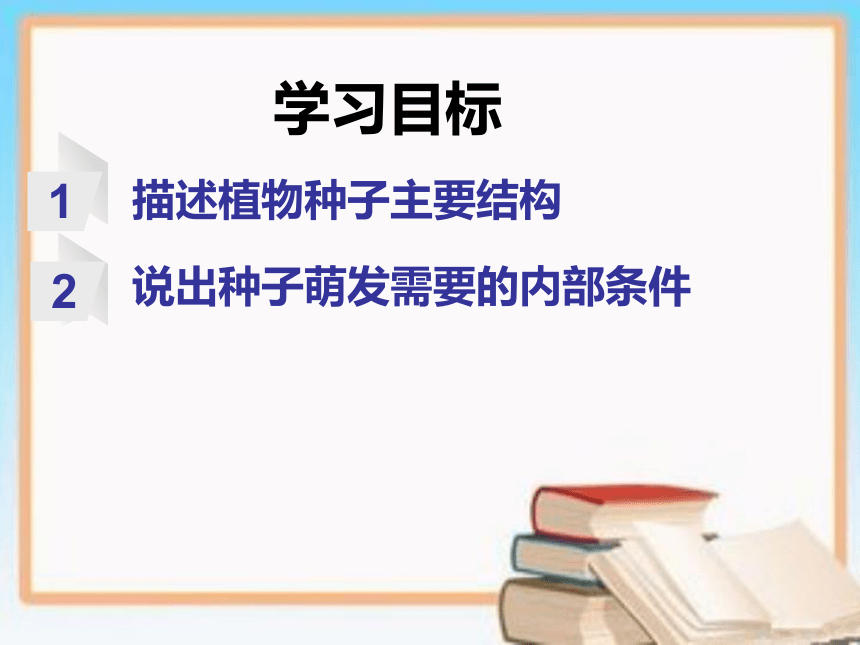 学习目标

1 描述植物种子主要结构

2 说出种子萌发需要的内部条件